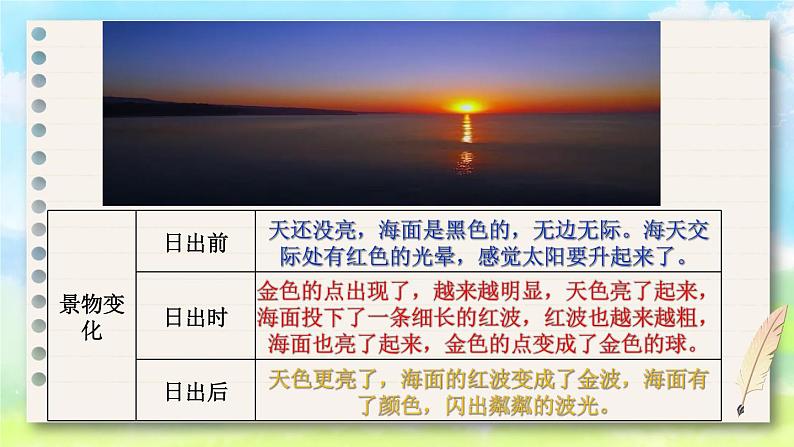 | 景物变化 | 日出前 | 天还没亮，海面是黑色的，无边无际。海天交际处有红色的光晕，感觉太阳要升起来了。 |
|---|---|---|
| | 日出时 | 金色的点出现了，越来越明显，天色亮了起来，海面投下了一条细长的红波，红波也越来越粗，海面也亮了起来，金色的点变成了金色的球。 |
| | 日出后 | 天色更亮了，海面的红波变成了金波，海面有了颜色，闪出粼粼的波光。 |